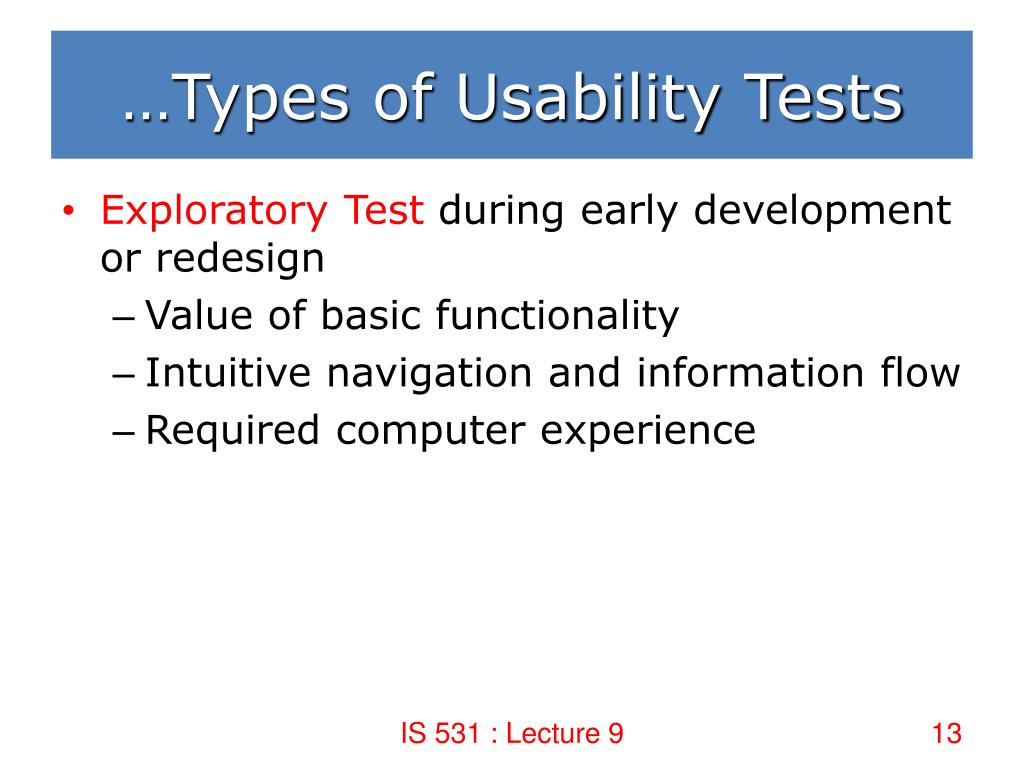 …Types of Usability Tests

• Exploratory Test during early development or redesign
– Value of basic functionality
– Intuitive navigation and information flow
– Required computer experience

IS 531 : Lecture 9

13